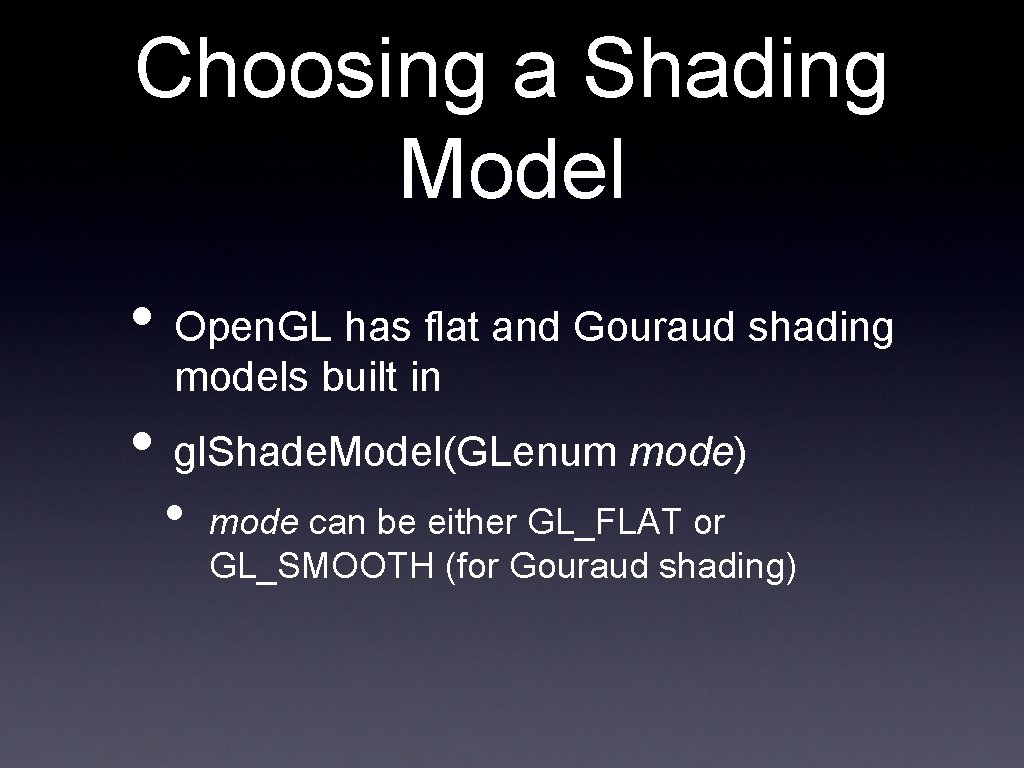 Choosing a Shading Model

• Open.GL has flat and Gouraud shading models built in

• gl.Shade.Model(GLenum mode)

  • mode can be either GL_FLAT or GL_SMOOTH (for Gouraud shading)